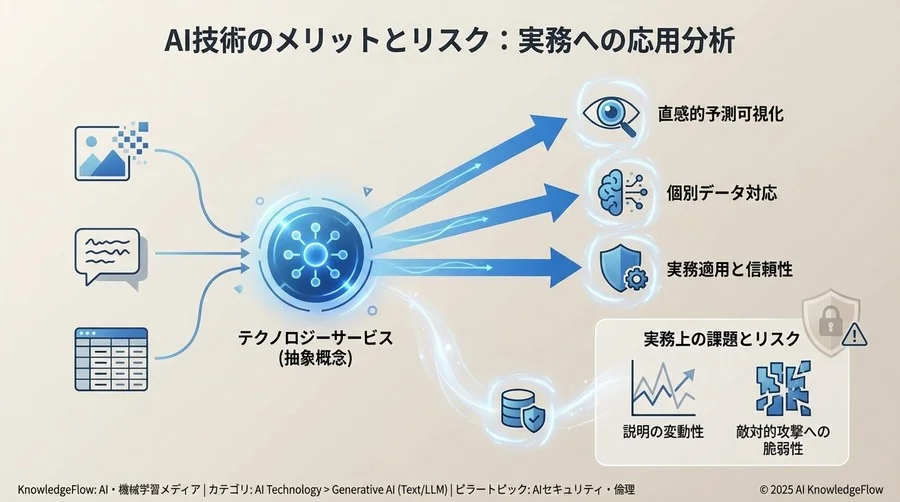 AI技術のメリットとリスク：実務への応用分析

直感的予測可視化

個別データ対応

実務適用と信頼性

テクノロジーサービス
(抽象概念)

実務上の課題とリスク

説明の変動性

敵対的攻撃への脆弱性

KnowledgeFlow: AI・機械学習メディア | カテゴリ: AI Technology > Generative AI (Text/LLM) | ピラートピック: AIセキュリティ・倫理

© 2025 AI KnowledgeFlow